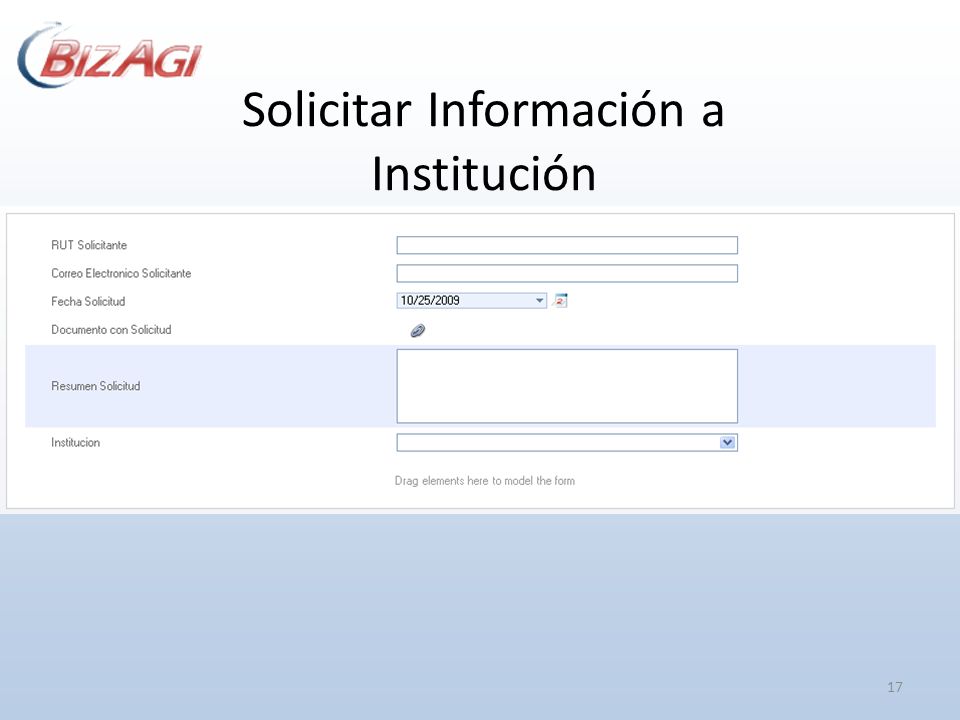 BIZAGI

Solicitar Información a Institución

RUT Solicitante

Correo Electronico Solicitante

Fecha Solicitud 10/25/2009

Documento con Solicitud

Resumen Solicitud

Institucion

Drag elements here to model the form

17